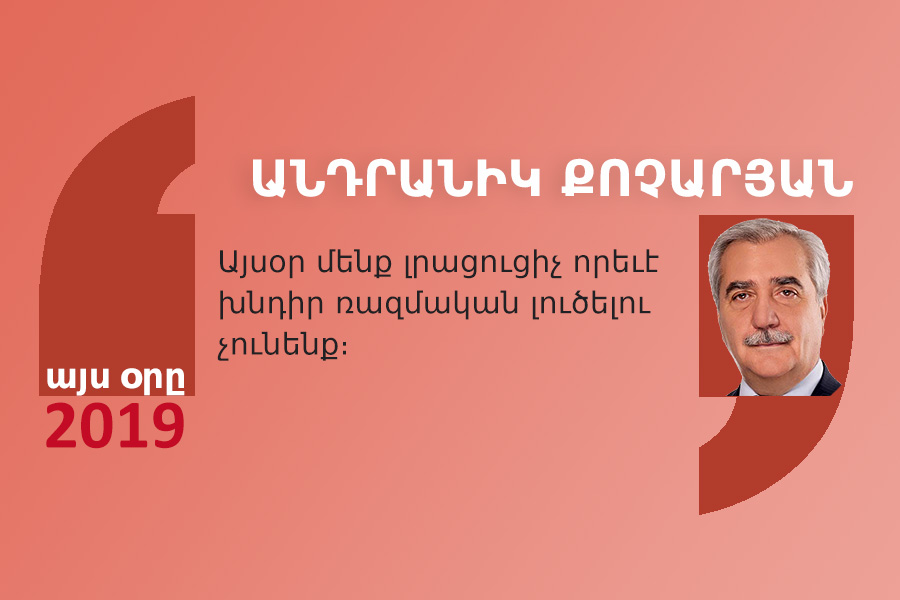 ԱՆԴՐԱՆԻԿ ՔՈՉԱՐՅԱՆ

Այսօր մենք լրացուցիչ որեւէ խնդիր ռազմական լուծելու չունենք։

այս օրը
2019